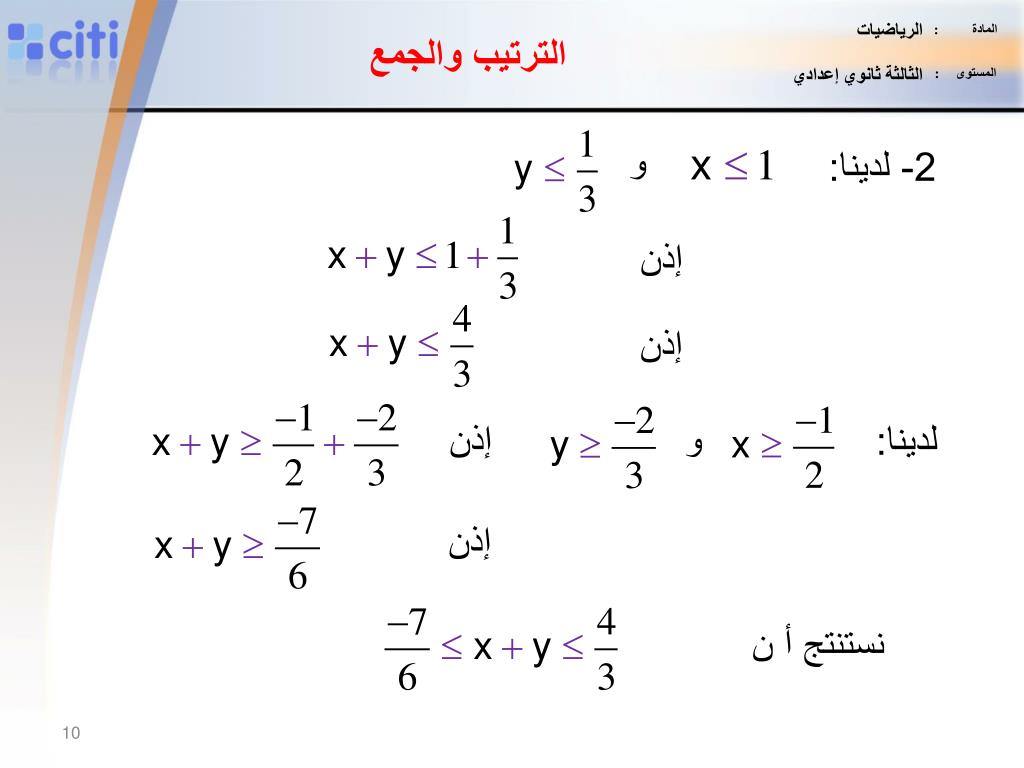 citi

الترتيب والجمع

المادة : الرياضيات
المستوى : الثالثة ثانوي إعدادي

2- لدينا: $x \leq 1$ و $y \leq \frac{1}{3}$

إذن $x + y \leq 1 + \frac{1}{3}$

إذن $x + y \leq \frac{4}{3}$

لدينا: $x \geq \frac{-1}{2}$ و $y \geq \frac{-2}{3}$ إذن $x + y \geq \frac{-1}{2} + \frac{-2}{3}$

إذن $x + y \geq \frac{-7}{6}$

نستنتج أ ن $\frac{-7}{6} \leq x + y \leq \frac{4}{3}$

10